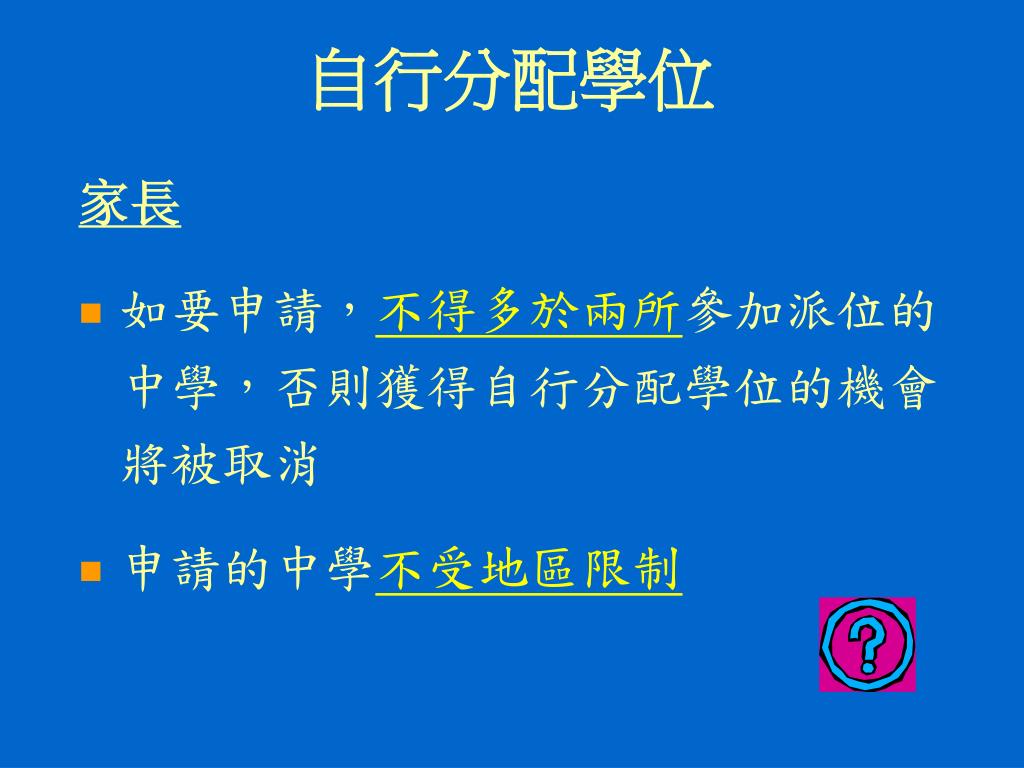 自行分配學位

家長

如要申請，不得多於兩所參加派位的中學，否則獲得自行分配學位的機會將被取消

申請的中學不受地區限制

?